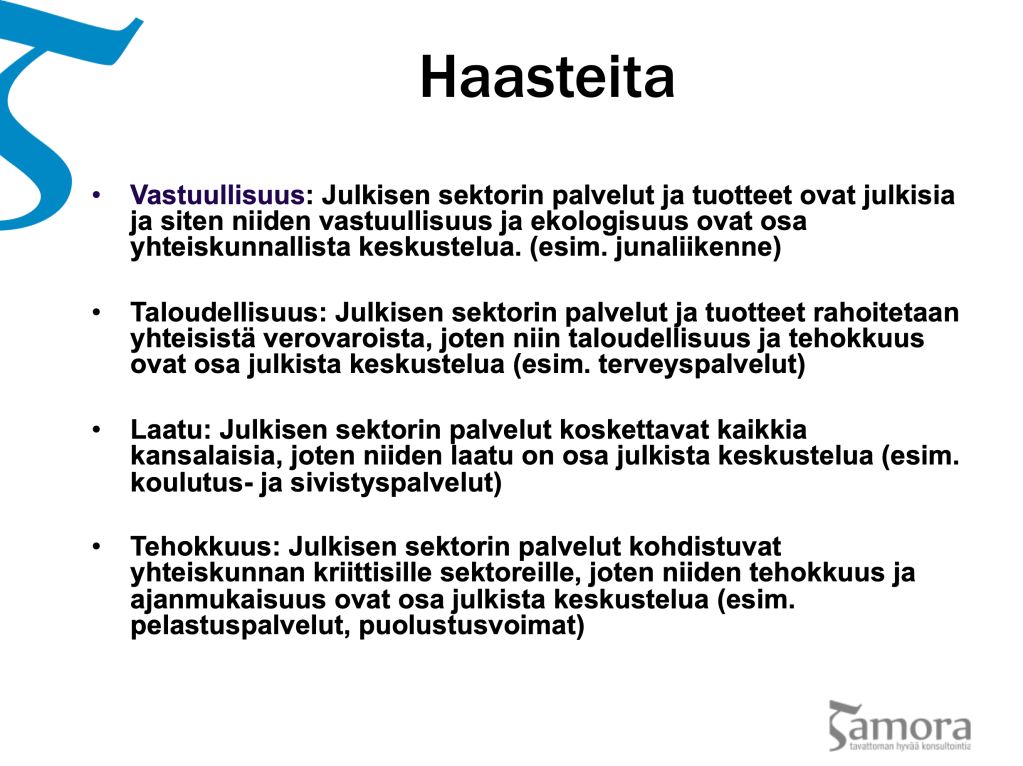 Haasteita

• Vastuullisuus: Julkisen sektorin palvelut ja tuotteet ovat julkisia ja siten niiden vastuullisuus ja ekologisuus ovat osa yhteiskunnallista keskustelua. (esim. junaliikenne)

• Taloudellisuus: Julkisen sektorin palvelut ja tuotteet rahoitetaan yhteisistä verovaroista, joten niin taloudellisuus ja tehokkuus ovat osa julkista keskustelua (esim. terveyspalvelut)

• Laatu: Julkisen sektorin palvelut koskettavat kaikkia kansalaisia, joten niiden laatu on osa julkista keskustelua (esim. koulutus- ja sivistyspalvelut)

• Tehokkuus: Julkisen sektorin palvelut kohdistuvat yhteiskunnan kriittisille sektoreille, joten niiden tehokkuus ja ajanmukaisuus ovat osa julkista keskustelua (esim. pelastuspalvelut, puolustusvoimat)

Samora
tavattoman hyvää konsultointia